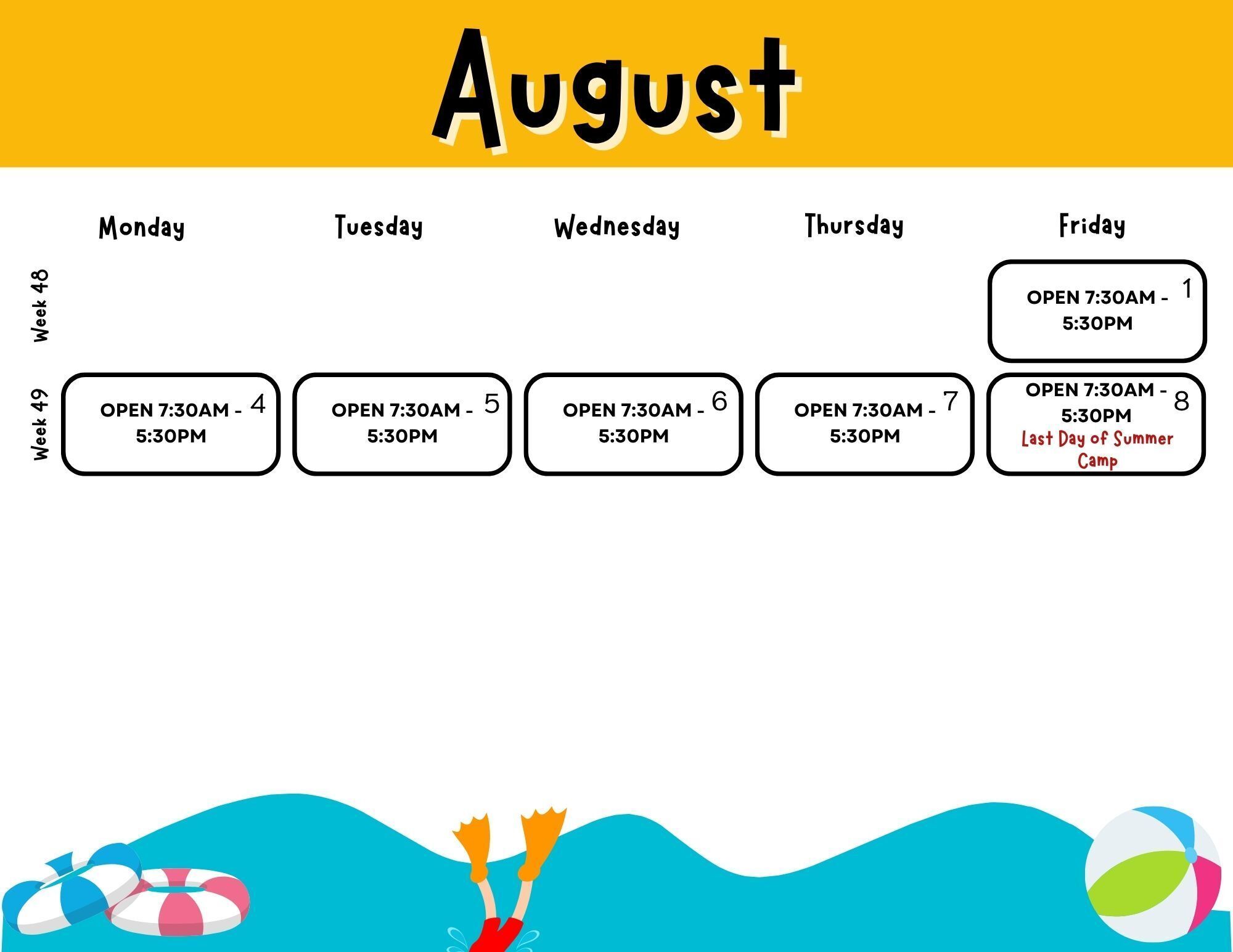 August

| | Monday | Tuesday | Wednesday | Thursday | Friday |
|---|---|---|---|---|---|
| Week 48 | | | | | OPEN 7:30AM - 5:30PM 1 |
| Week 49 | OPEN 7:30AM - 5:30PM 4 | OPEN 7:30AM - 5:30PM 5 | OPEN 7:30AM - 5:30PM 6 | OPEN 7:30AM - 5:30PM 7 | OPEN 7:30AM - 5:30PM 8 Last Day of Summer Camp |